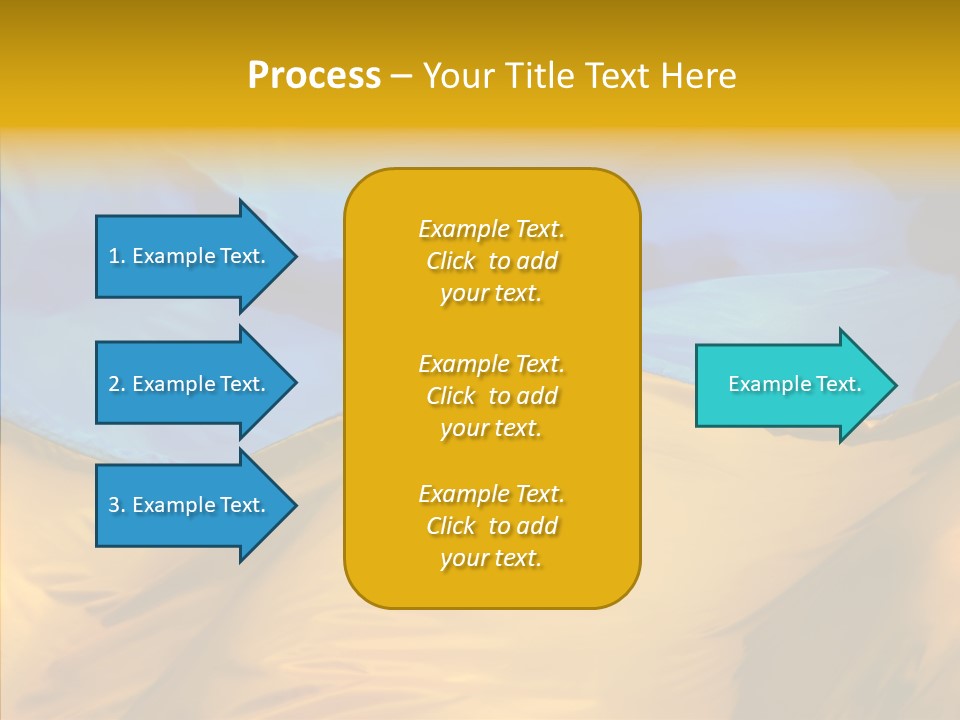 Process – Your Title Text Here

1. Example Text.

2. Example Text.

3. Example Text.

Example Text. Click to add your text.

Example Text. Click to add your text.

Example Text. Click to add your text.

Example Text.